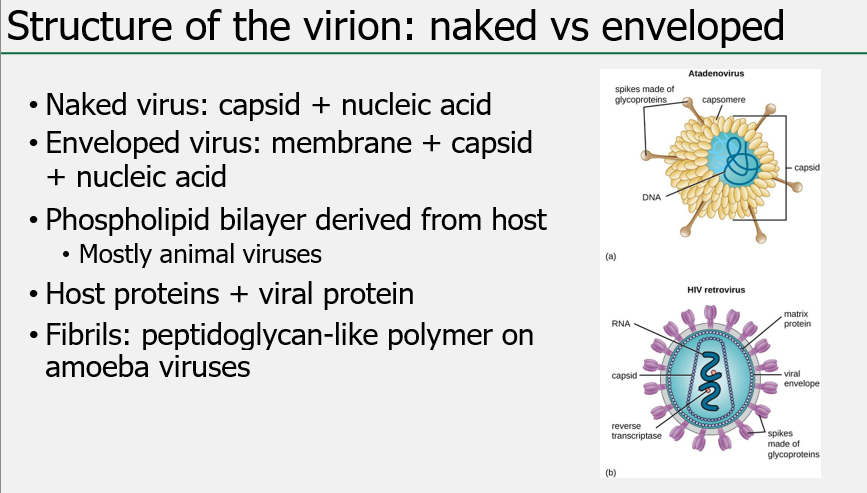 Structure of the virion: naked vs enveloped

• Naked virus: capsid + nucleic acid
• Enveloped virus: membrane + capsid + nucleic acid
• Phospholipid bilayer derived from host
  • Mostly animal viruses
• Host proteins + viral protein
• Fibrils: peptidoglycan-like polymer on amoeba viruses

Atadenovirus
spikes made of glycoproteins
capsomere
capsid
DNA
(a)

HIV retrovirus
RNA
matrix protein
capsid
viral envelope
reverse transcriptase
spikes made of glycoproteins
(b)